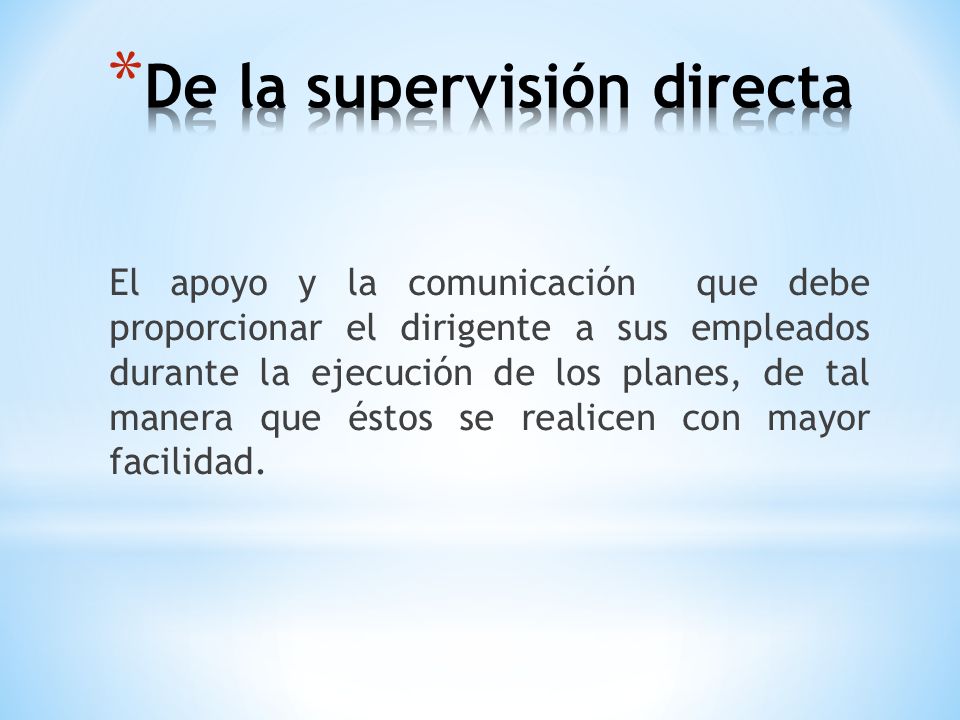 *De la supervisión directa

El apoyo y la comunicación que debe proporcionar el dirigente a sus empleados durante la ejecución de los planes, de tal manera que éstos se realicen con mayor facilidad.